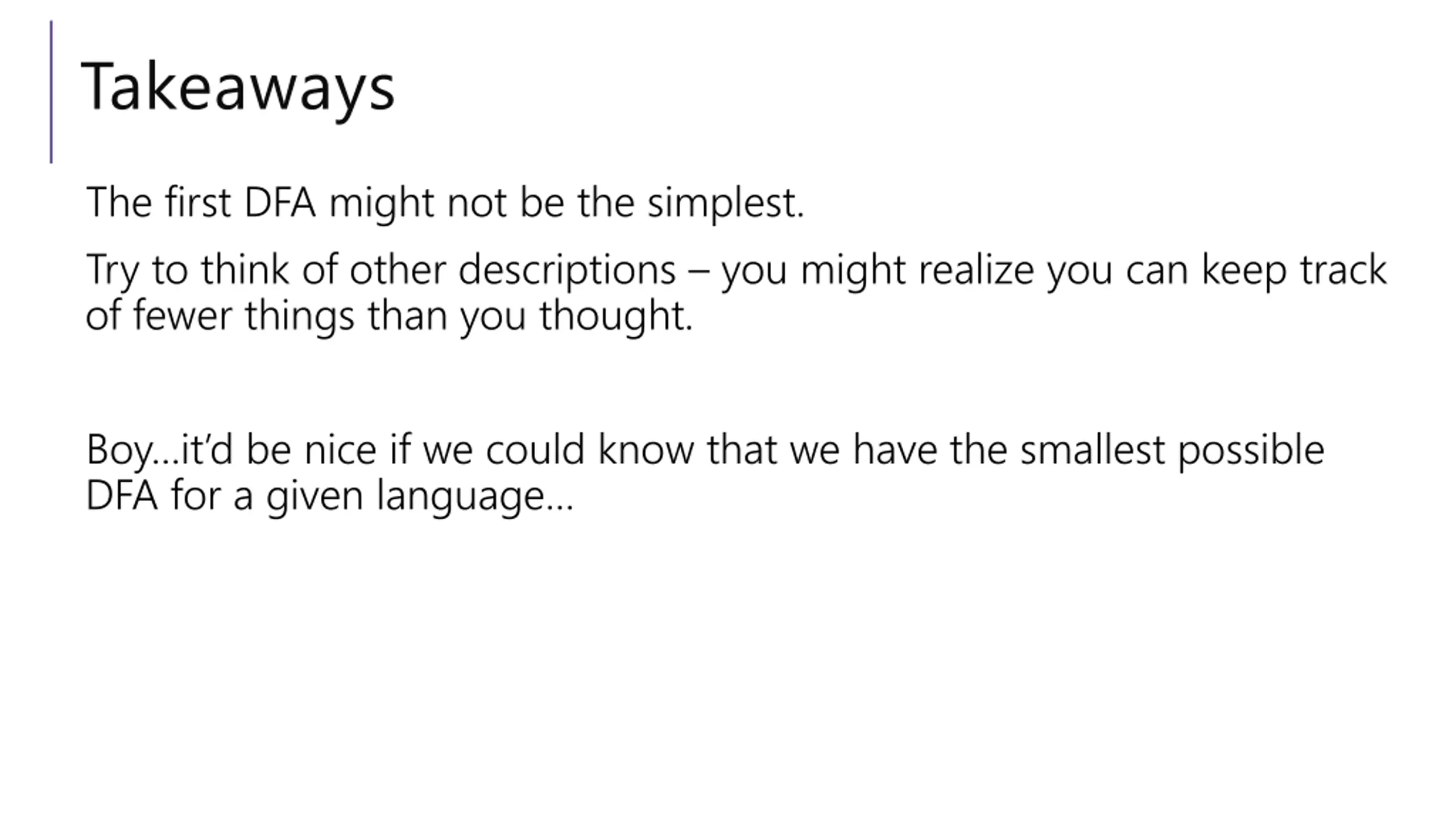 Takeaways

The first DFA might not be the simplest.

Try to think of other descriptions – you might realize you can keep track of fewer things than you thought.

Boy…it’d be nice if we could know that we have the smallest possible DFA for a given language…